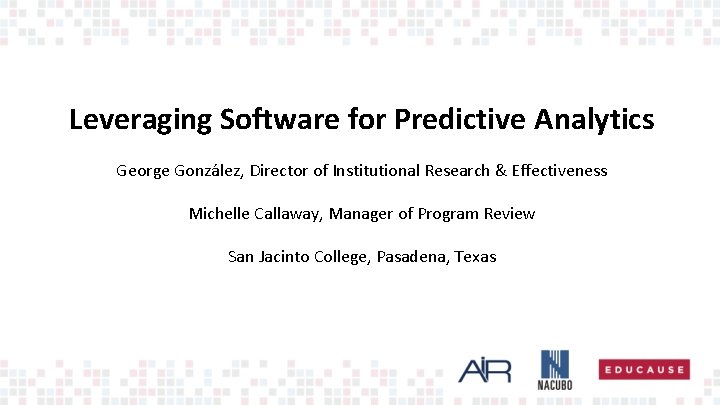 Leveraging Software for Predictive Analytics

George González, Director of Institutional Research & Effectiveness

Michelle Callaway, Manager of Program Review

San Jacinto College, Pasadena, Texas

AIR

NACUBO

EDUCAUSE